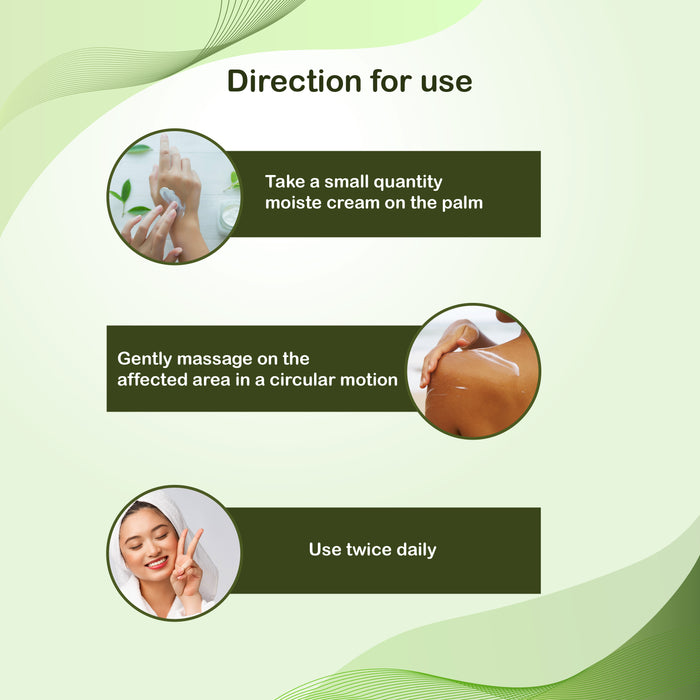 Direction for use

Take a small quantity moiste cream on the palm

Gently massage on the affected area in a circular motion

Use twice daily